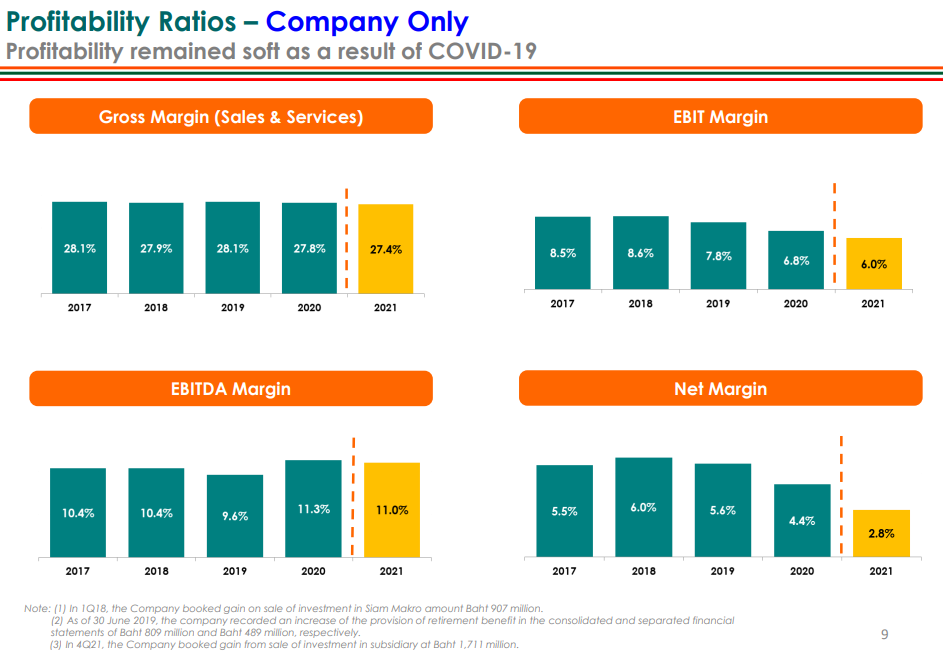 Profitability Ratios – Company Only
Profitability remained soft as a result of COVID-19

Gross Margin (Sales & Services)

28.1% 27.9% 28.1% 27.8% 27.4%
2017 2018 2019 2020 2021

EBIT Margin

8.5% 8.6% 7.8% 6.8% 6.0%
2017 2018 2019 2020 2021

EBITDA Margin

10.4% 10.4% 9.6% 11.3% 11.0%
2017 2018 2019 2020 2021

Net Margin

5.5% 6.0% 5.6% 4.4% 2.8%
2017 2018 2019 2020 2021

Note: (1) In 1Q18, the Company booked gain on sale of investment in Siam Makro amount Baht 907 million.
(2) As of 30 June 2019, the company recorded an increase of the provision of retirement benefit in the consolidated and separated financial statements of Baht 809 million and Baht 489 million, respectively.
(3) In 4Q21, the Company booked gain from sale of investment in subsidiary at Baht 1,711 million.

9